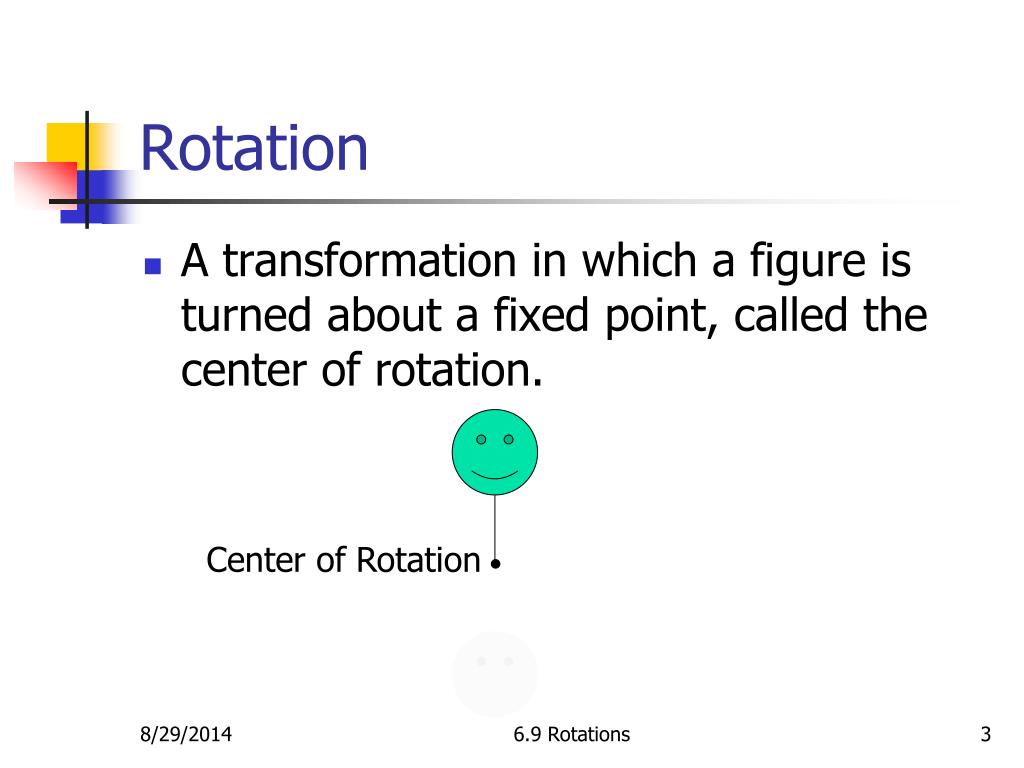 Rotation

A transformation in which a figure is turned about a fixed point, called the center of rotation.

Center of Rotation

8/29/2014

6.9 Rotations

3